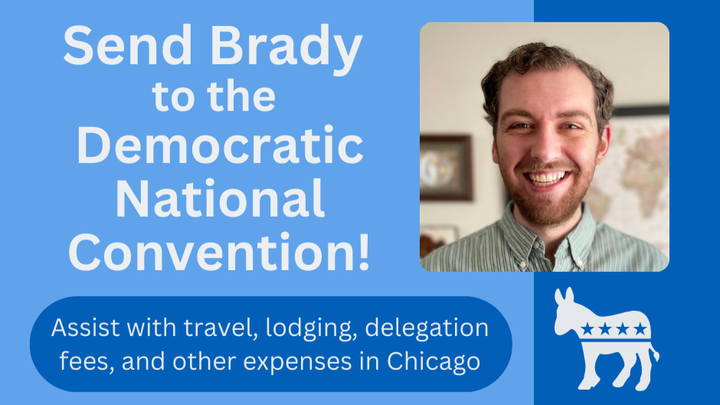 Send Brady to the Democratic National Convention!

Assist with travel, lodging, delegation fees, and other expenses in Chicago